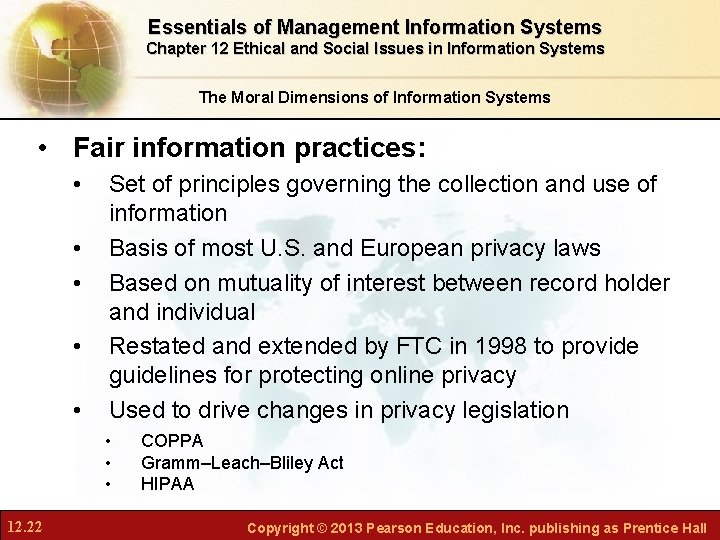 Essentials of Management Information Systems
Chapter 12 Ethical and Social Issues in Information Systems

The Moral Dimensions of Information Systems

• Fair information practices:
  • Set of principles governing the collection and use of information
  • Basis of most U.S. and European privacy laws
  • Based on mutuality of interest between record holder and individual
  • Restated and extended by FTC in 1998 to provide guidelines for protecting online privacy
  • Used to drive changes in privacy legislation
    • COPPA
    • Gramm–Leach–Bliley Act
    • HIPAA

12.22

Copyright © 2013 Pearson Education, Inc. publishing as Prentice Hall